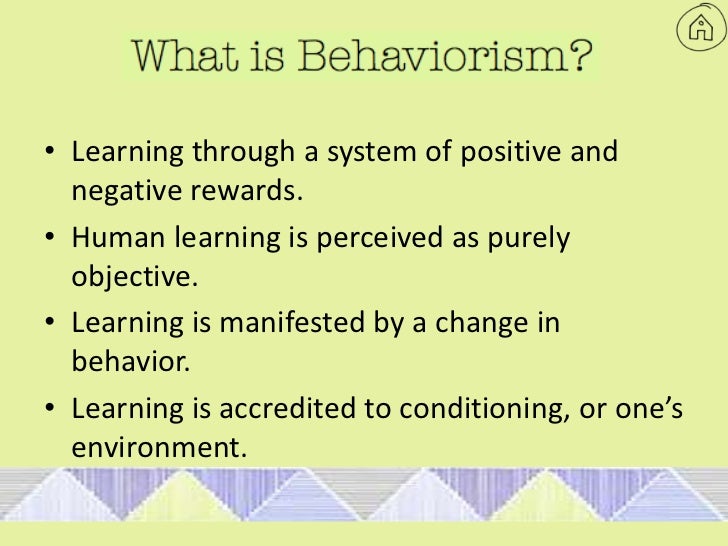 What is Behaviorism?

• Learning through a system of positive and negative rewards.

• Human learning is perceived as purely objective.

• Learning is manifested by a change in behavior.

• Learning is accredited to conditioning, or one's environment.